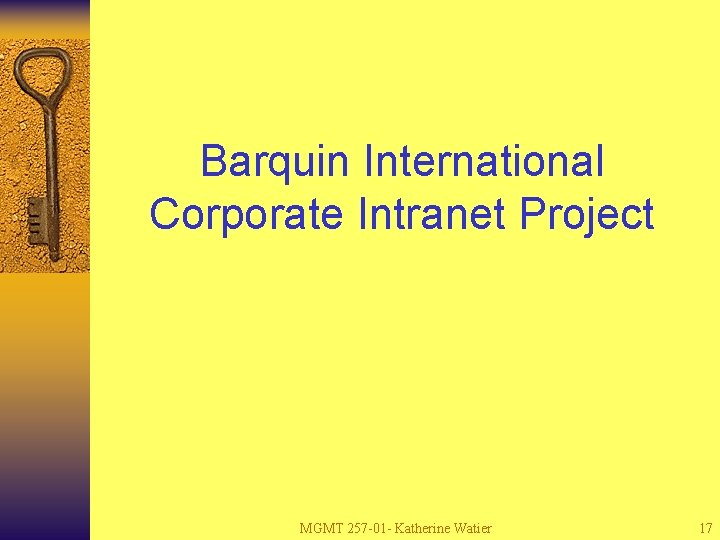 Barquin International Corporate Intranet Project

MGMT 257-01- Katherine Watier

17